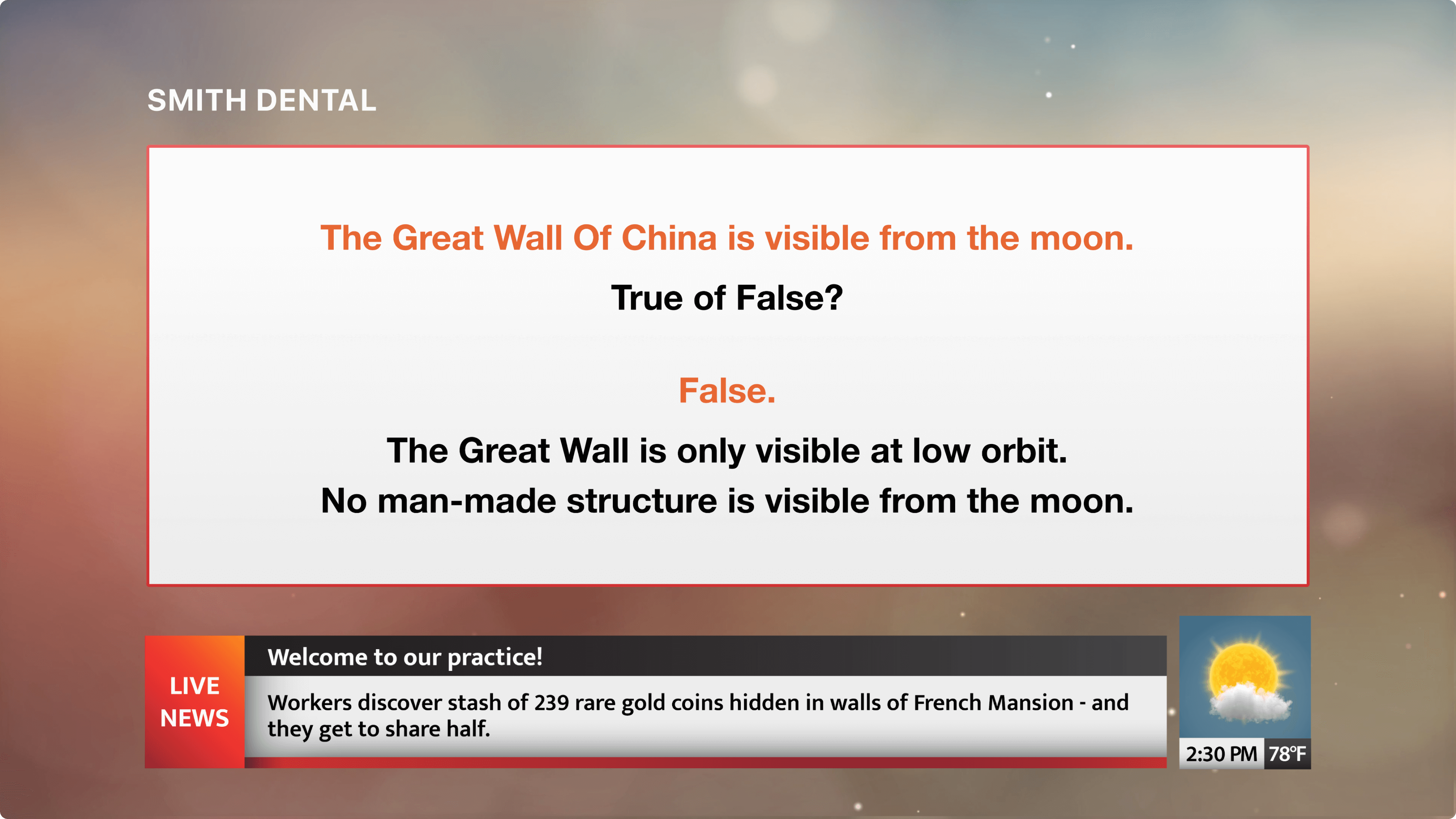 SMITH DENTAL

The Great Wall Of China is visible from the moon.

True of False?

False.

The Great Wall is only visible at low orbit.
No man-made structure is visible from the moon.

LIVE NEWS

Welcome to our practice!

Workers discover stash of 239 rare gold coins hidden in walls of French Mansion - and they get to share half.

2:30 PM 78°F